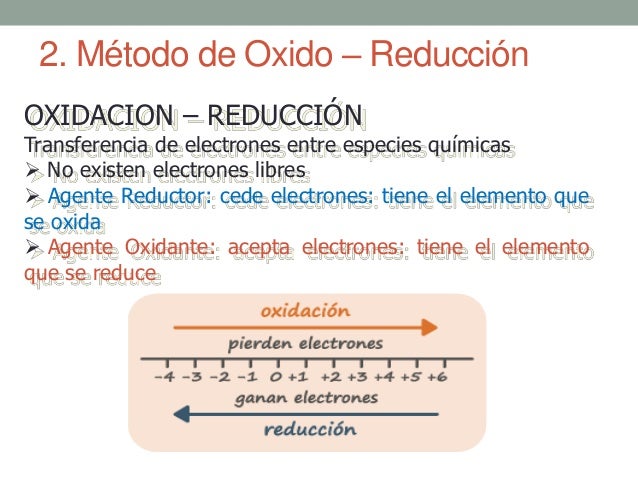 2. Método de Oxido – Reducción

OXIDACION – REDUCCIÓN
Transferencia de electrones entre especies químicas
➢ No existen electrones libres
➢ Agente Reductor: cede electrones: tiene el elemento que se oxida
➢ Agente Oxidante: acepta electrones: tiene el elemento que se reduce

oxidación
pierden electrones
-4 -3 -2 -1 0 +1 +2 +3 +4 +5 +6
ganan electrones
reducción